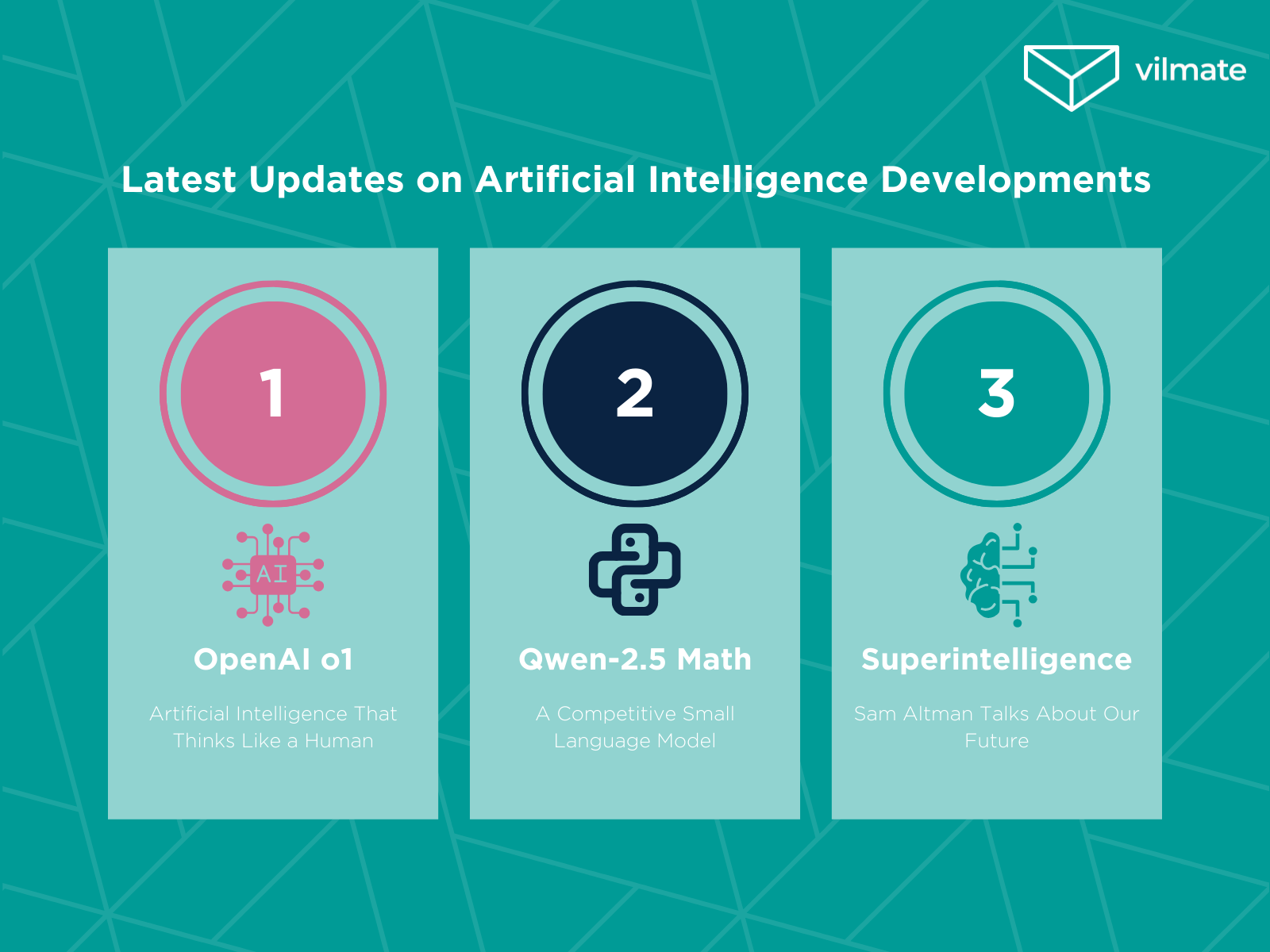 vilmate

Latest Updates on Artificial Intelligence Developments

1

AI

OpenAI o1

Artificial Intelligence That Thinks Like a Human

2

Qwen-2.5 Math

A Competitive Small Language Model

3

Superintelligence

Sam Altman Talks About Our Future